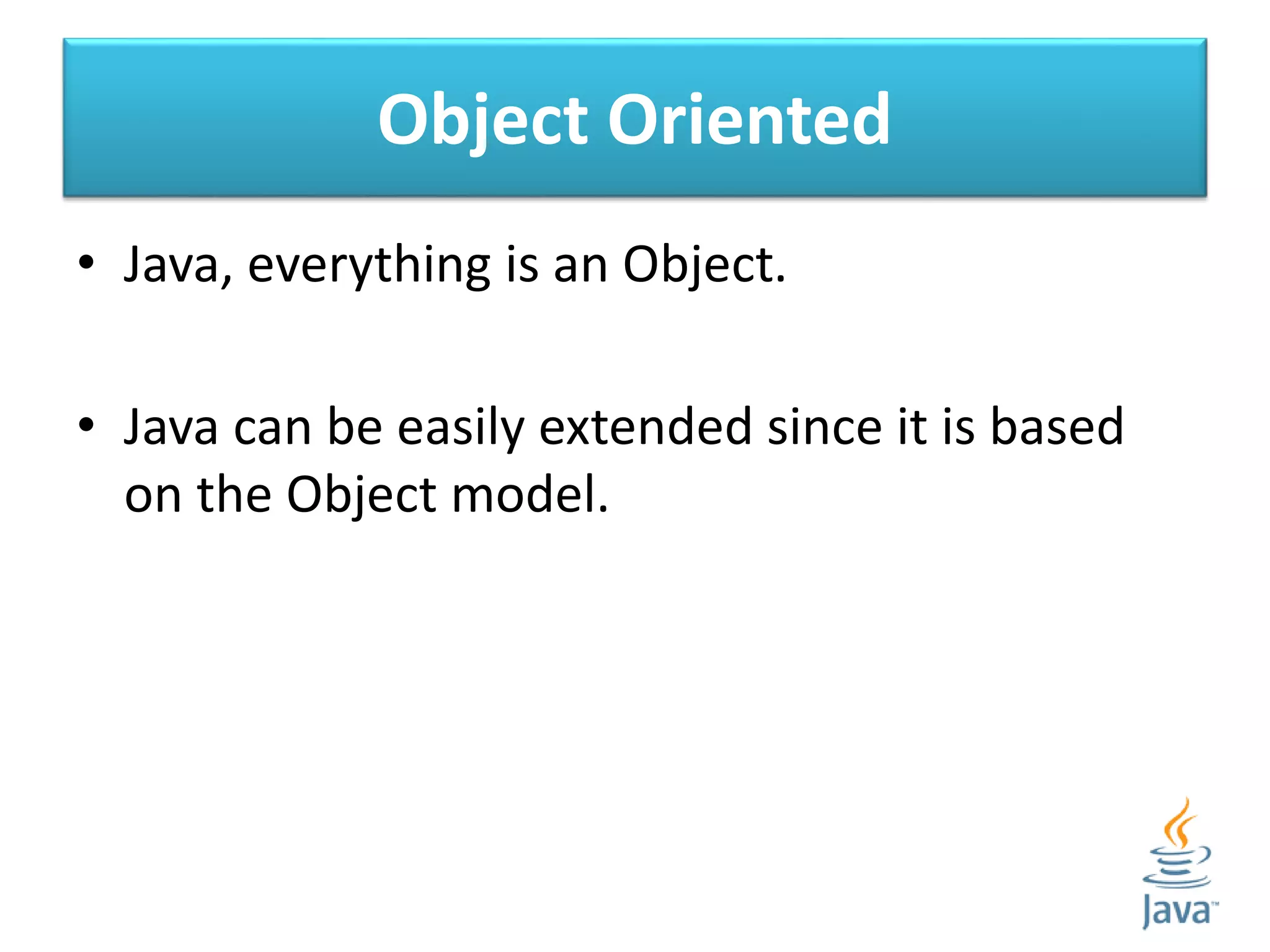 Object Oriented

• Java, everything is an Object.

• Java can be easily extended since it is based on the Object model.

Java™